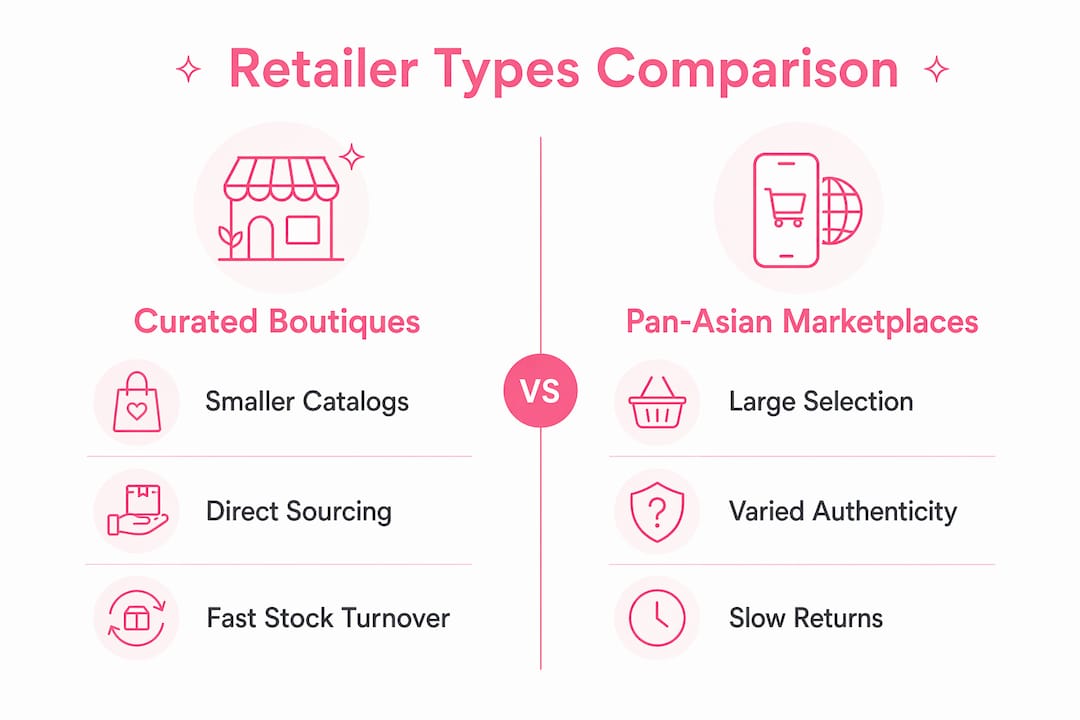 Retailer Types Comparison

Curated Boutiques

Smaller Catalogs

Direct Sourcing

Fast Stock Turnover

VS

Pan-Asian Marketplaces

Large Selection

Varied Authenticity

Slow Returns